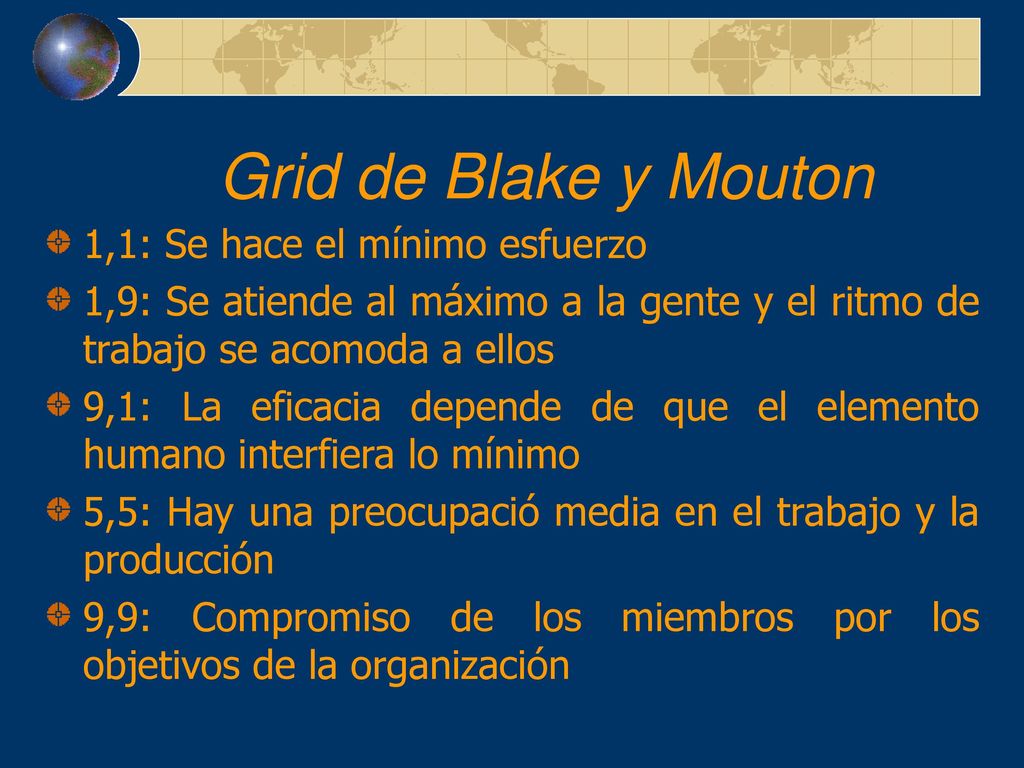 Grid de Blake y Mouton

1,1: Se hace el mínimo esfuerzo

1,9: Se atiende al máximo a la gente y el ritmo de trabajo se acomoda a ellos

9,1: La eficacia depende de que el elemento humano interfiera lo mínimo

5,5: Hay una preocupació media en el trabajo y la producción

9,9: Compromiso de los miembros por los objetivos de la organización